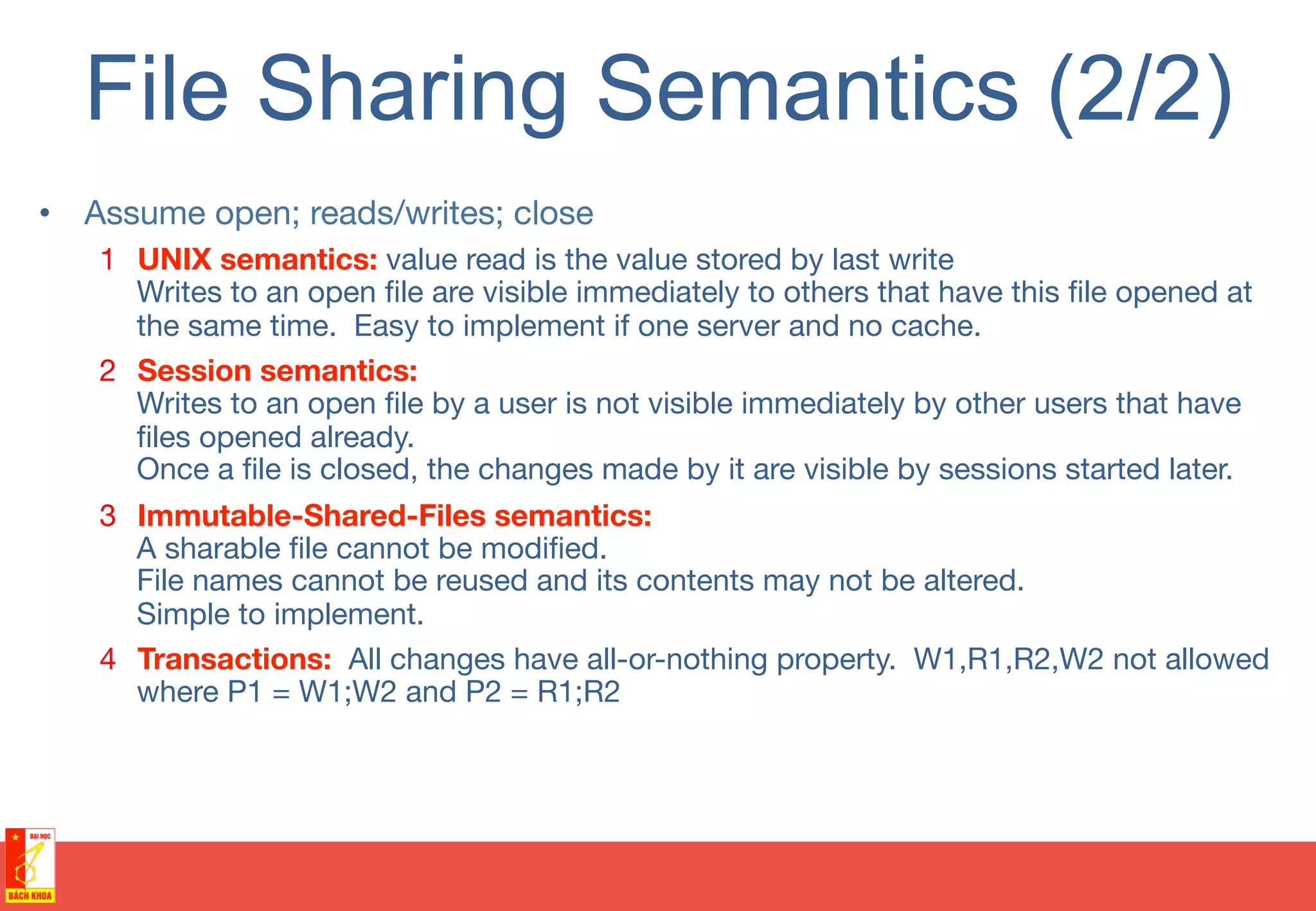 File Sharing Semantics (2/2)

• Assume open; reads/writes; close

1 UNIX semantics: value read is the value stored by last write
Writes to an open file are visible immediately to others that have this file opened at the same time. Easy to implement if one server and no cache.

2 Session semantics:
Writes to an open file by a user is not visible immediately by other users that have files opened already.
Once a file is closed, the changes made by it are visible by sessions started later.

3 Immutable-Shared-Files semantics:
A sharable file cannot be modified.
File names cannot be reused and its contents may not be altered.
Simple to implement.

4 Transactions: All changes have all-or-nothing property. W1,R1,R2,W2 not allowed where P1 = W1;W2 and P2 = R1;R2

ĐẠI HỌC
BÁCH KHOA